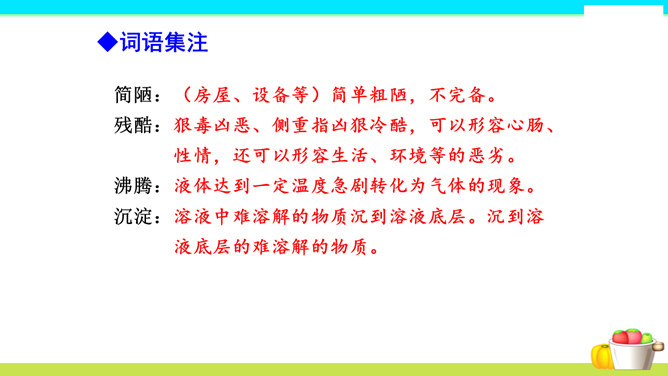 ◆词语集注

简陋：（房屋、设备等）简单粗陋，不完备。

残酷：狠毒凶恶、侧重指凶狠冷酷，可以形容心肠、性情，还可以形容生活、环境等的恶劣。

沸腾：液体达到一定温度急剧转化为气体的现象。

沉淀：溶液中难溶解的物质沉到溶液底层。沉到溶液底层的难溶解的物质。